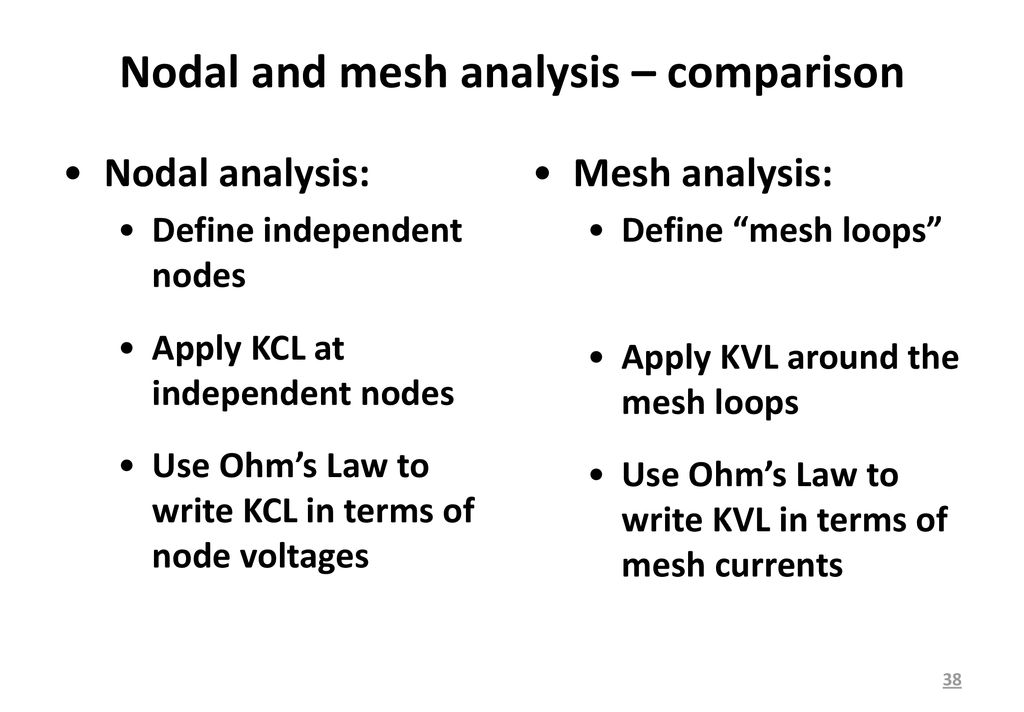 Nodal and mesh analysis – comparison

• Nodal analysis:
  • Define independent nodes
  • Apply KCL at independent nodes
  • Use Ohm’s Law to write KCL in terms of node voltages

• Mesh analysis:
  • Define “mesh loops”
  • Apply KVL around the mesh loops
  • Use Ohm’s Law to write KVL in terms of mesh currents

38